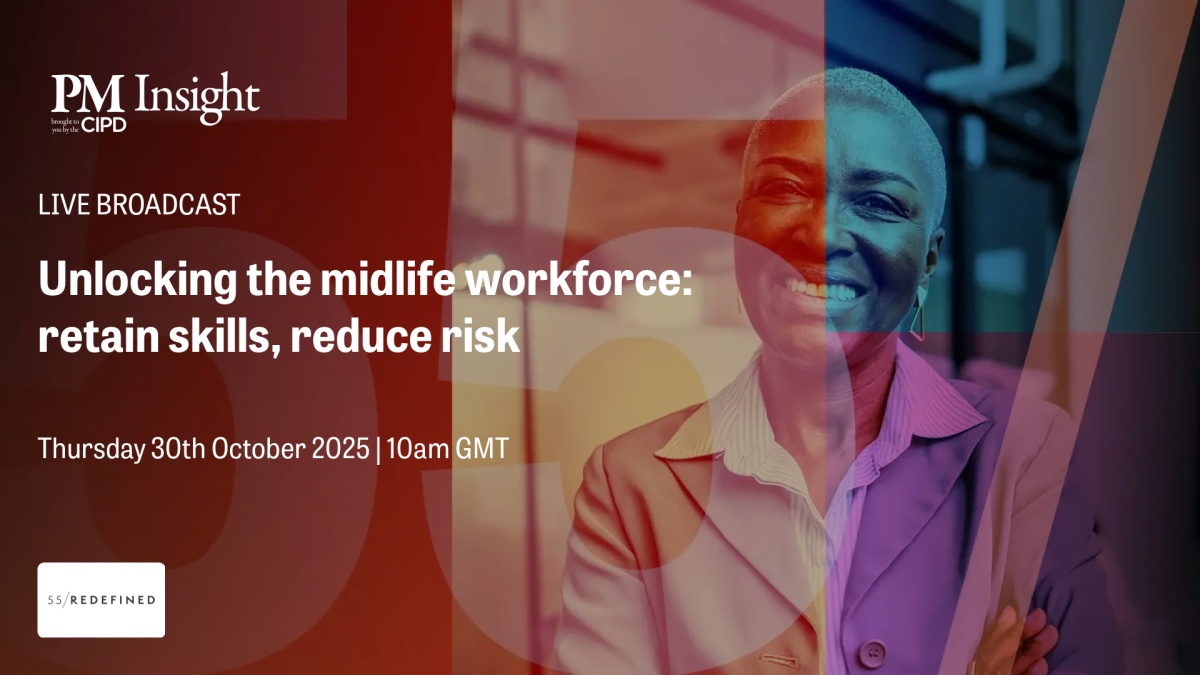 PM Insight
brought to you by the CIPD

LIVE BROADCAST

Unlocking the midlife workforce: retain skills, reduce risk

Thursday 30th October 2025 | 10am GMT

55/REDEFINED